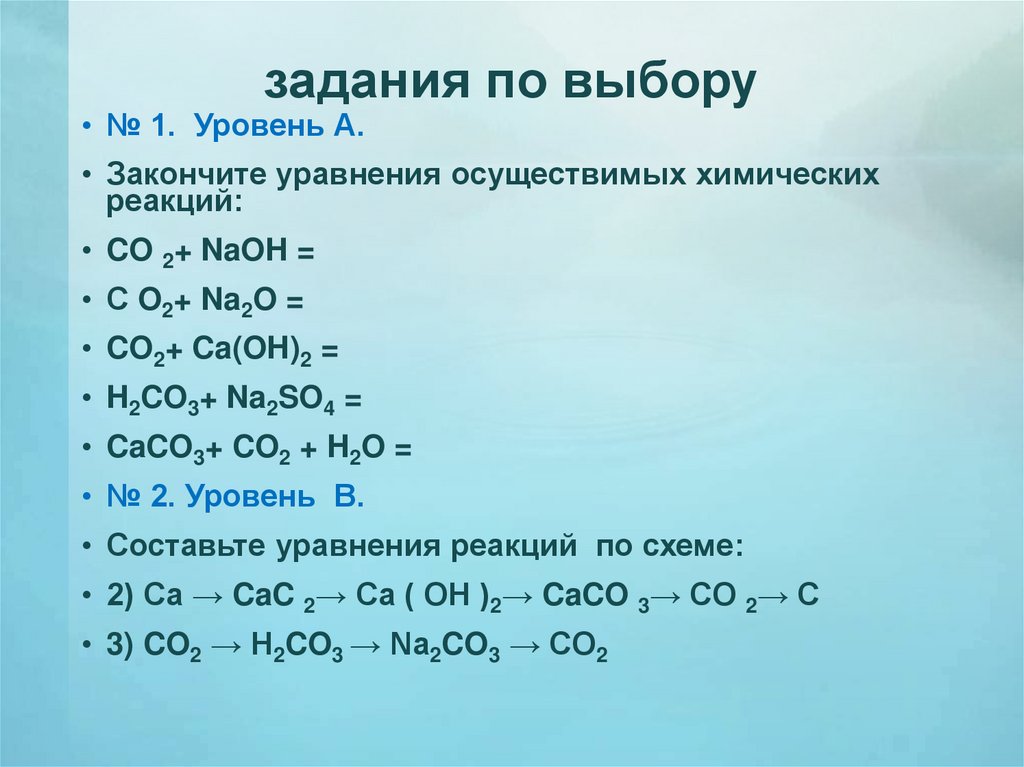 задания по выбору

• № 1. Уровень А.

• Закончите уравнения осуществимых химических реакций:

• $CO_2 + NaOH =$

• $CO_2 + Na_2O =$

• $CO_2 + Ca(OH)_2 =$

• $H_2CO_3 + Na_2SO_4 =$

• $CaCO_3 + CO_2 + H_2O =$

• № 2. Уровень В.

• Составьте уравнения реакций по схеме:

• 2) $Ca \rightarrow CaC_2 \rightarrow Ca(OH)_2 \rightarrow CaCO_3 \rightarrow CO_2 \rightarrow C$

• 3) $CO_2 \rightarrow H_2CO_3 \rightarrow Na_2CO_3 \rightarrow CO_2$